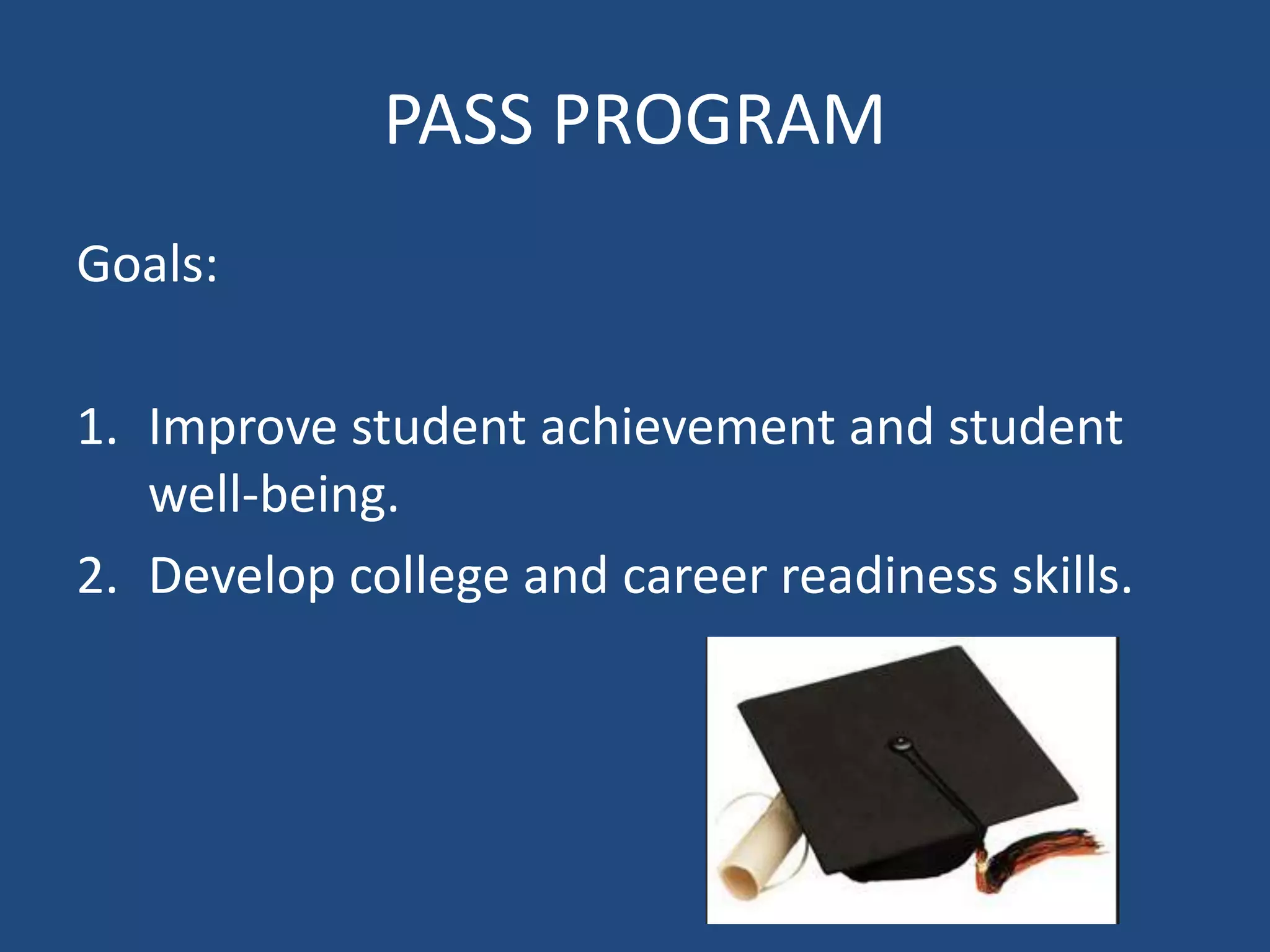 PASS PROGRAM

Goals:

1. Improve student achievement and student well-being.
2. Develop college and career readiness skills.